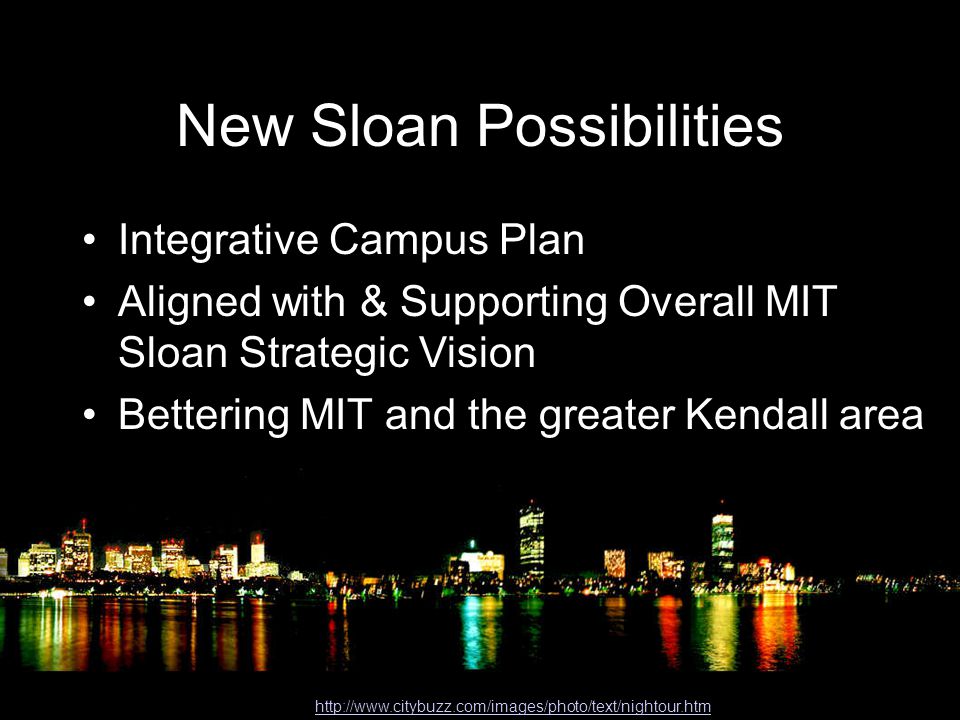 New Sloan Possibilities

• Integrative Campus Plan
• Aligned with & Supporting Overall MIT Sloan Strategic Vision
• Bettering MIT and the greater Kendall area

http://www.citybuzz.com/images/photo/text/nightour.htm